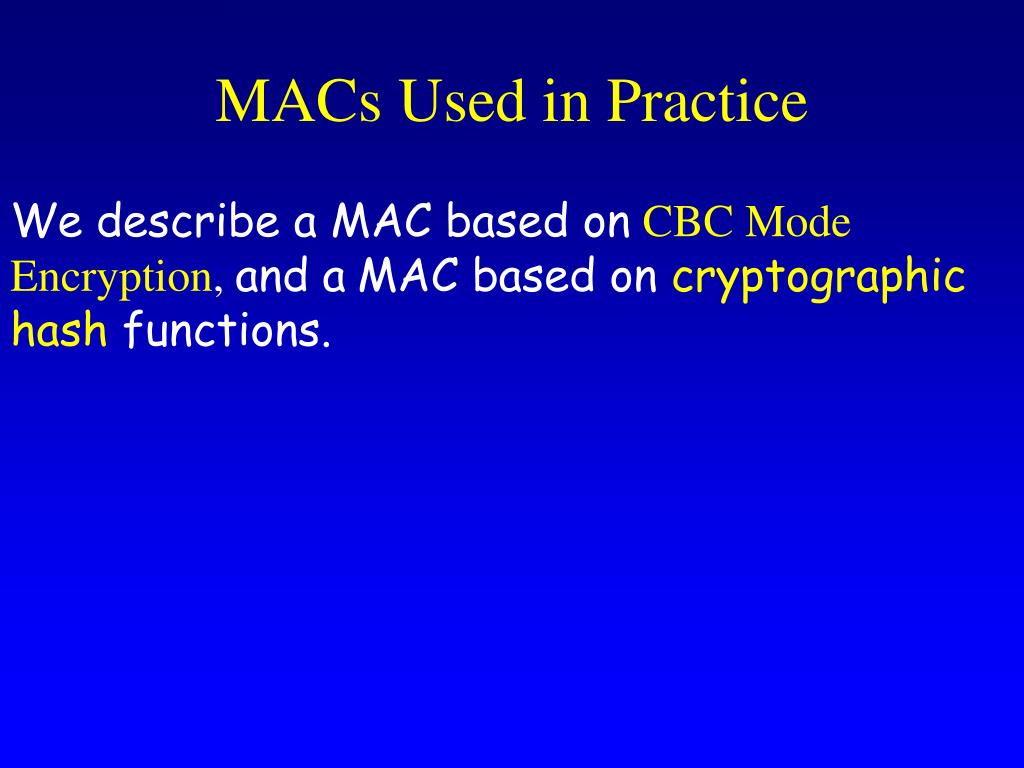 MACs Used in Practice

We describe a MAC based on CBC Mode Encryption, and a MAC based on cryptographic hash functions.